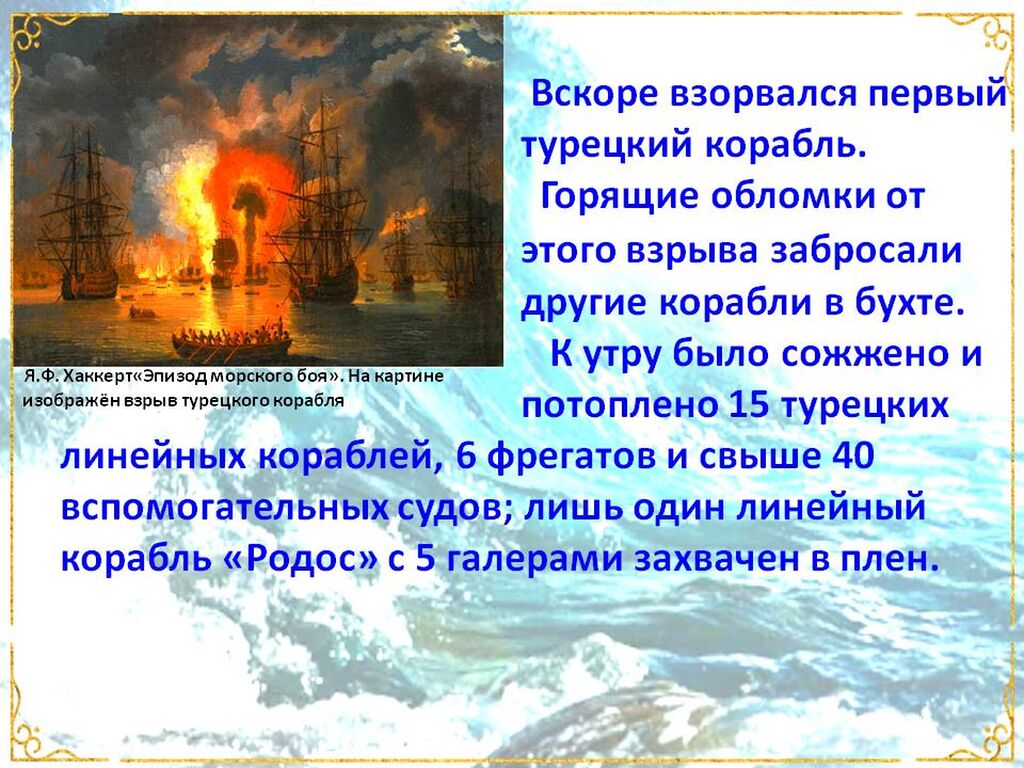 Я.Ф. Хаккерт«Эпизод морского боя». На картине изображён взрыв турецкого корабля

Вскоре взорвался первый турецкий корабль.

Горящие обломки от этого взрыва забросали другие корабли в бухте.

К утру было сожжено и потоплено 15 турецких линейных кораблей, 6 фрегатов и свыше 40 вспомогательных судов; лишь один линейный корабль «Родос» с 5 галерами захвачен в плен.